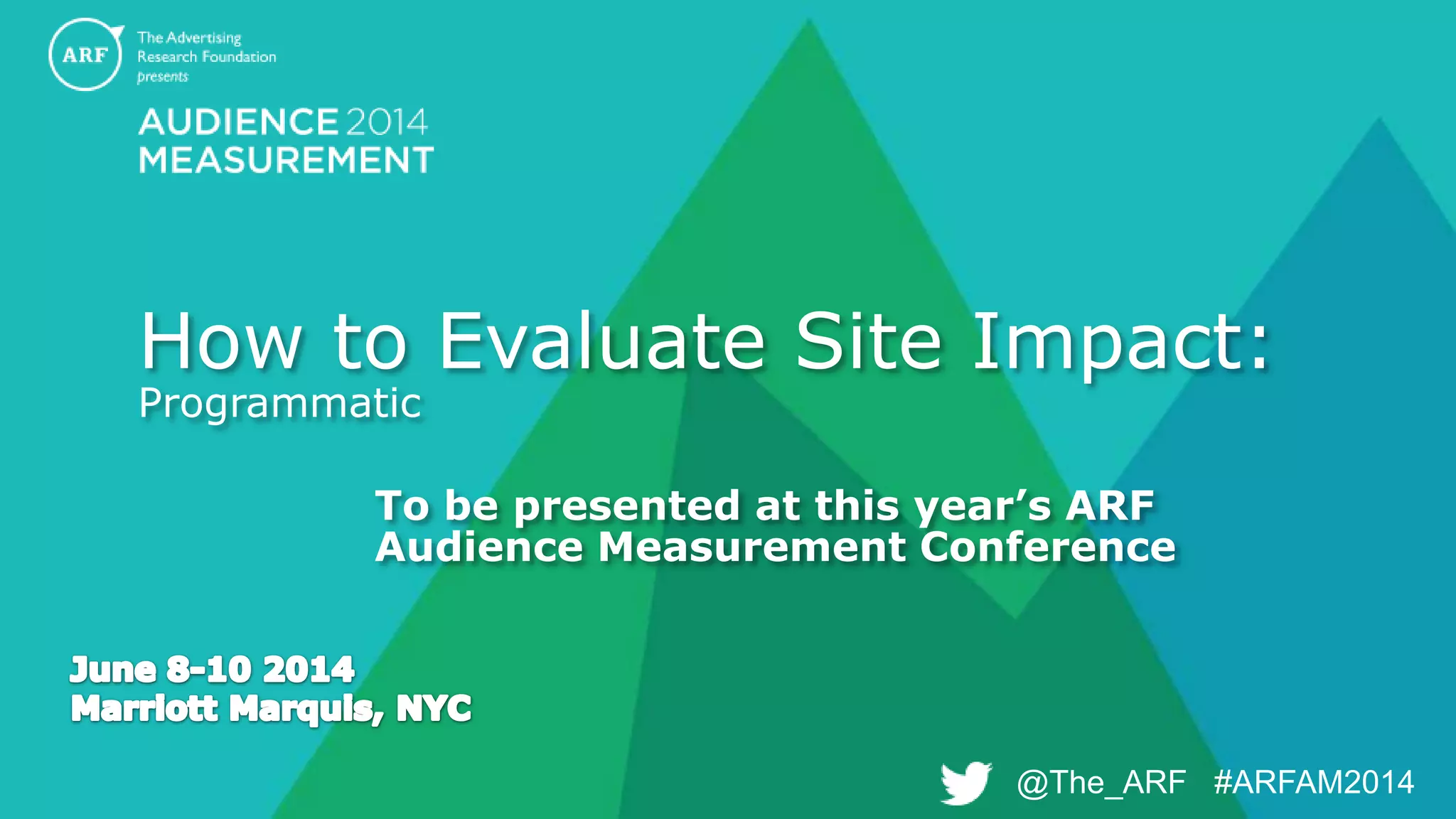 ARF

The Advertising Research Foundation presents

AUDIENCE 2014 MEASUREMENT

How to Evaluate Site Impact:
Programmatic

To be presented at this year's ARF Audience Measurement Conference

June 8-10 2014
Marriott Marquis, NYC

@The_ARF #ARFAM2014